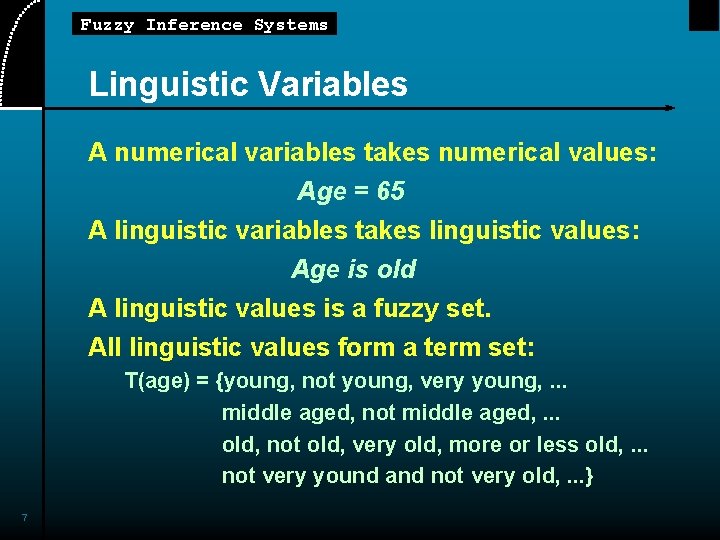 Fuzzy Inference Systems

Linguistic Variables

A numerical variables takes numerical values:

Age = 65

A linguistic variables takes linguistic values:

Age is old

A linguistic values is a fuzzy set.

All linguistic values form a term set:

T(age) = {young, not young, very young, ...
middle aged, not middle aged, ...
old, not old, very old, more or less old, ...
not very yound and not very old, ...}

7